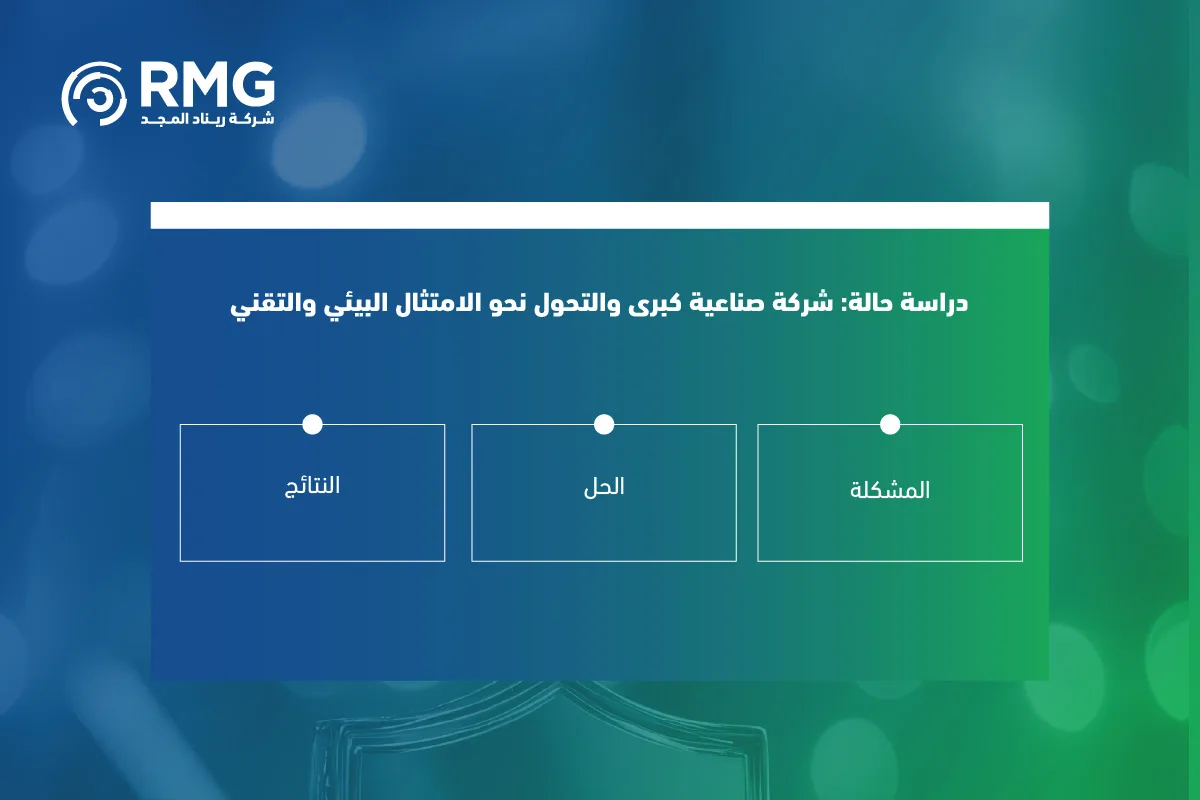 RMG
شركة ريناد المجد

دراسة حالة: شركة صناعية كبرى والتحول نحو الامتثال البيئي والتقني

المشكلة

الحل

النتائج